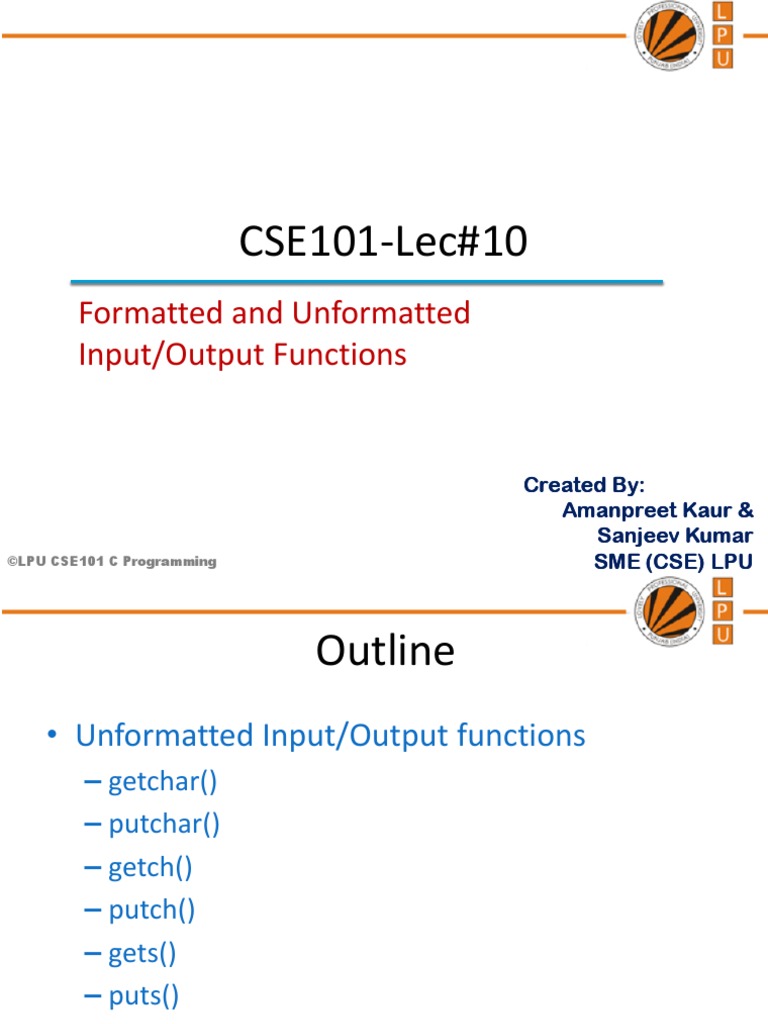 L
P
U

CSE101-Lec#10

Formatted and Unformatted Input/Output Functions

Created By:
Amanpreet Kaur &
Sanjeev Kumar
SME (CSE) LPU

©LPU CSE101 C Programming

L
P
U

Outline

• Unformatted Input/Output functions
– getchar()
– putchar()
– getch()
– putch()
– gets()
– puts()